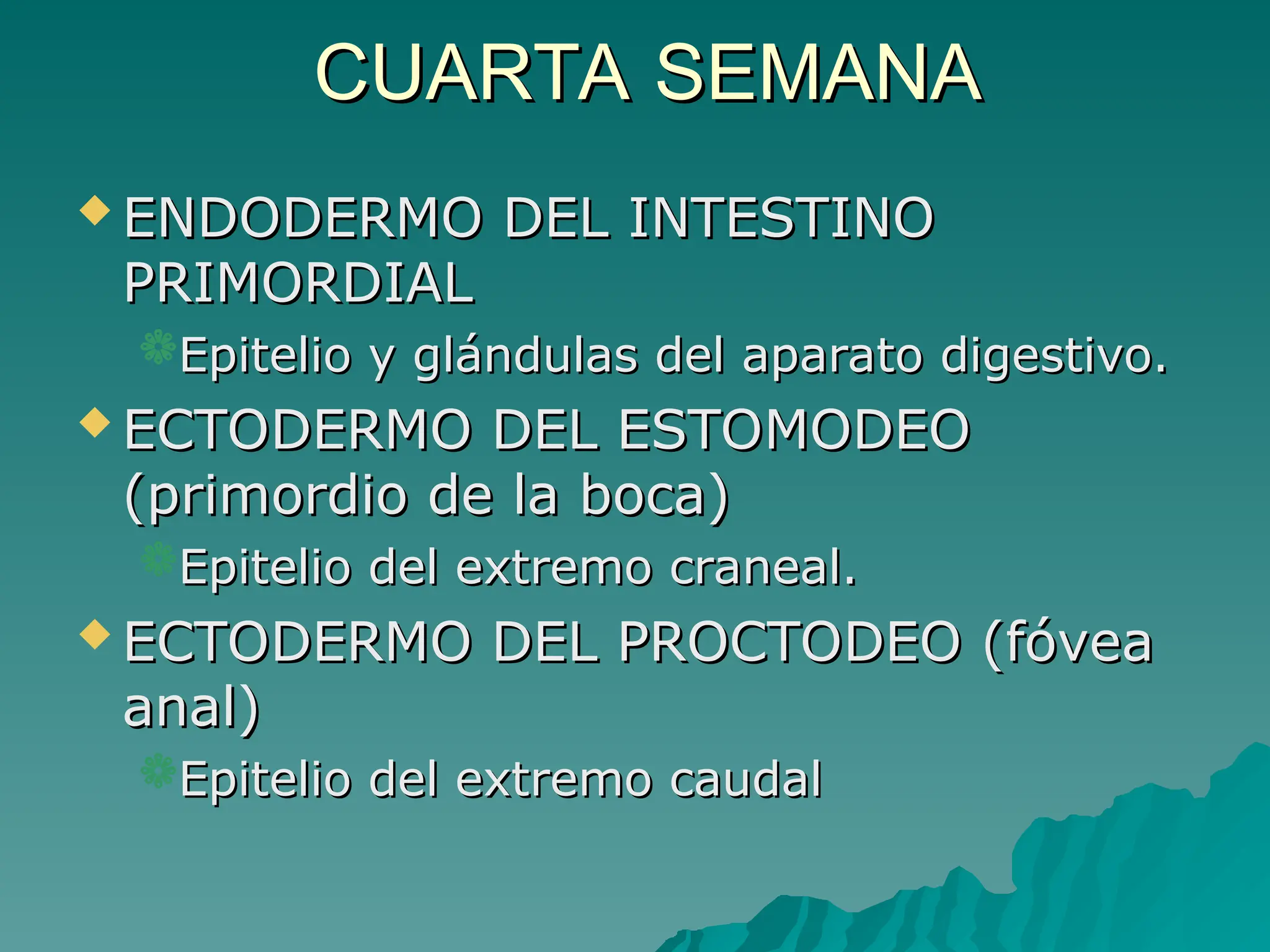 CUARTA SEMANA

ENDODERMO DEL INTESTINO PRIMORDIAL

Epitelio y glándulas del aparato digestivo.

ECTODERMO DEL ESTOMODEO (primordio de la boca)

Epitelio del extremo craneal.

ECTODERMO DEL PROCTODEO (fóvea anal)

Epitelio del extremo caudal